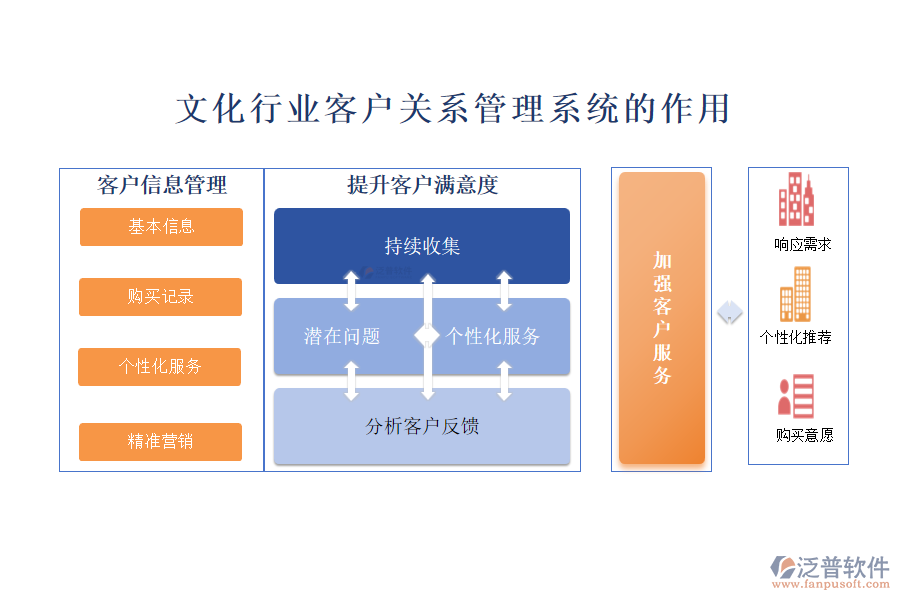 文化行业客户关系管理系统的作用

客户信息管理

基本信息

购买记录

个性化服务

精准营销

提升客户满意度

持续收集

潜在问题

个性化服务

分析客户反馈

加强客户服务

响应需求

个性化推荐

购买意愿

泛普软件
www.fanpusoft.com